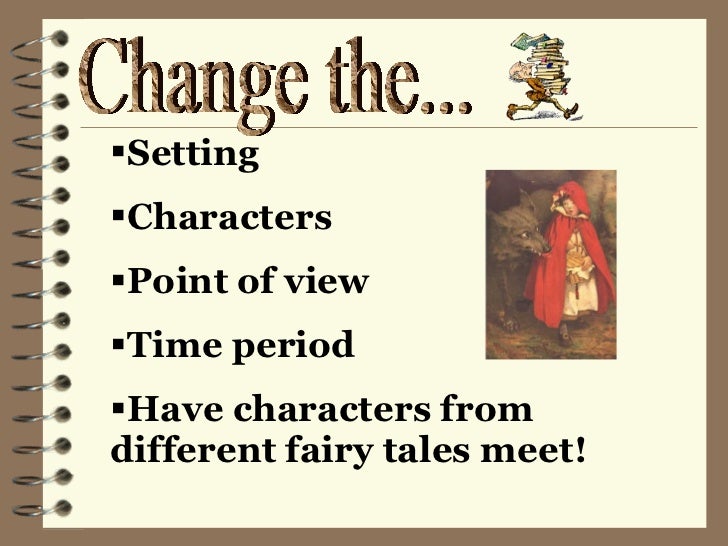 Change the...

▪Setting

▪Characters

▪Point of view

▪Time period

▪Have characters from different fairy tales meet!